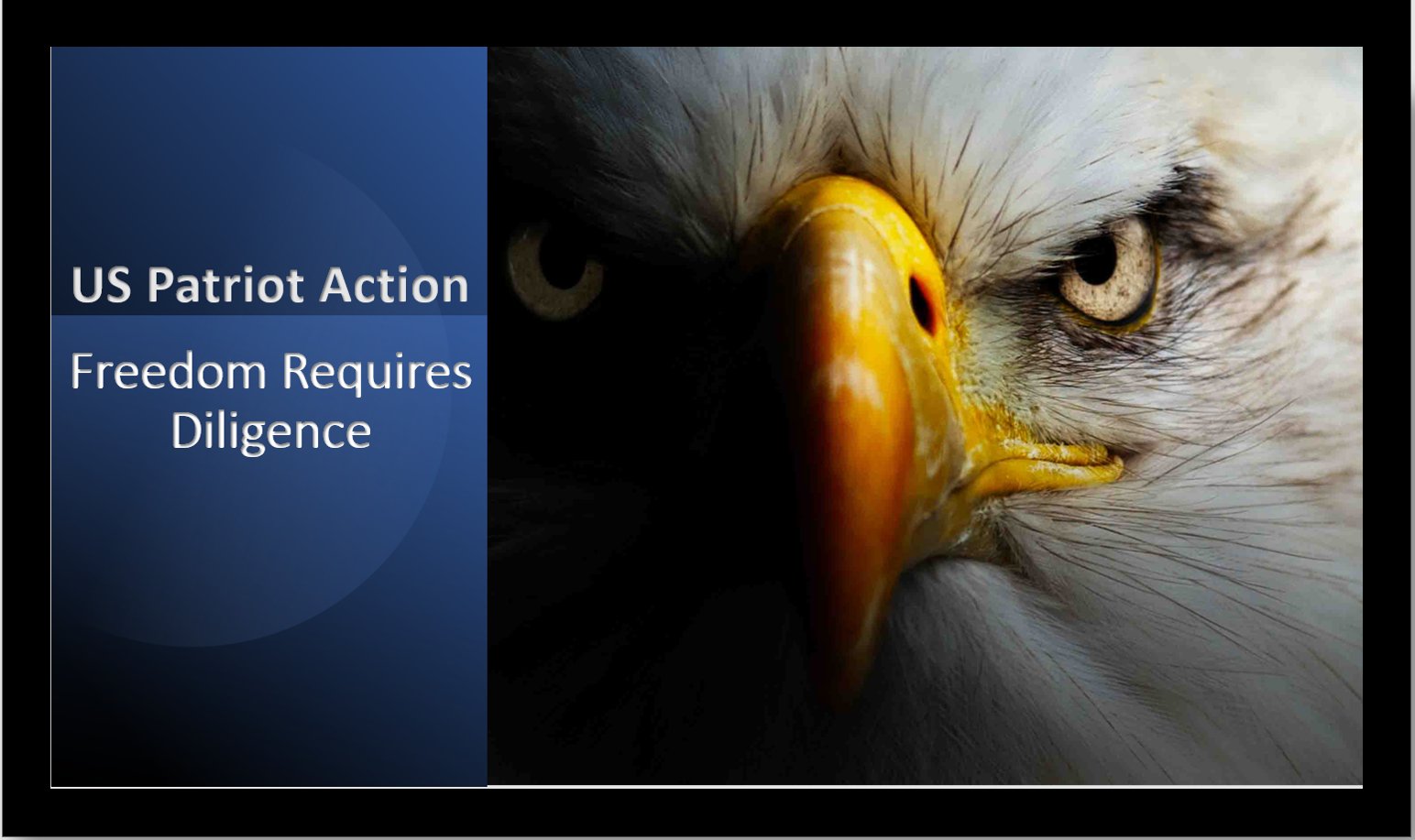 US Patriot Action

Freedom Requires Diligence